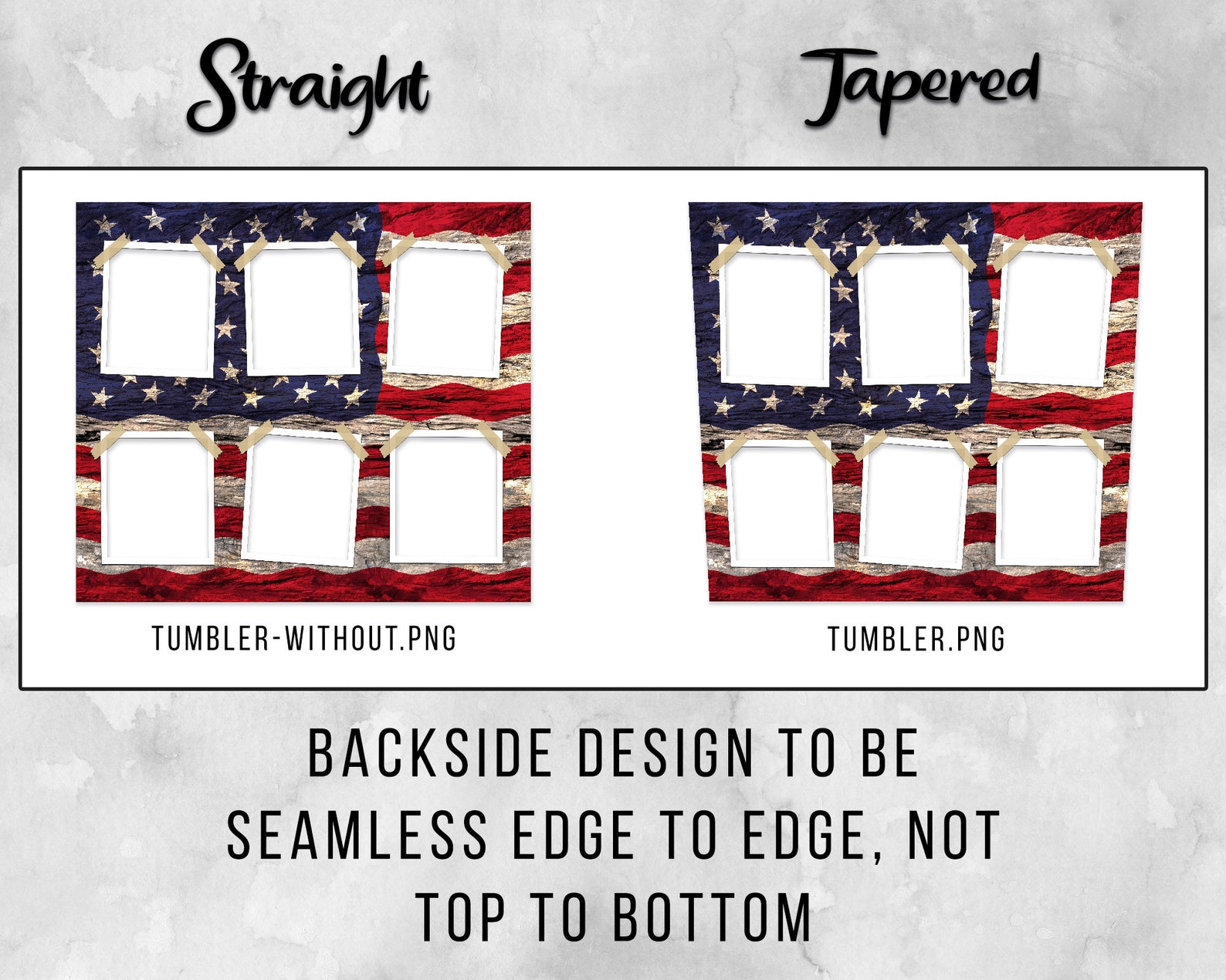 Straight

Tapered

TUMBLER-WITHOUT.PNG

TUMBLER.PNG

BACKSIDE DESIGN TO BE SEAMLESS EDGE TO EDGE, NOT TOP TO BOTTOM